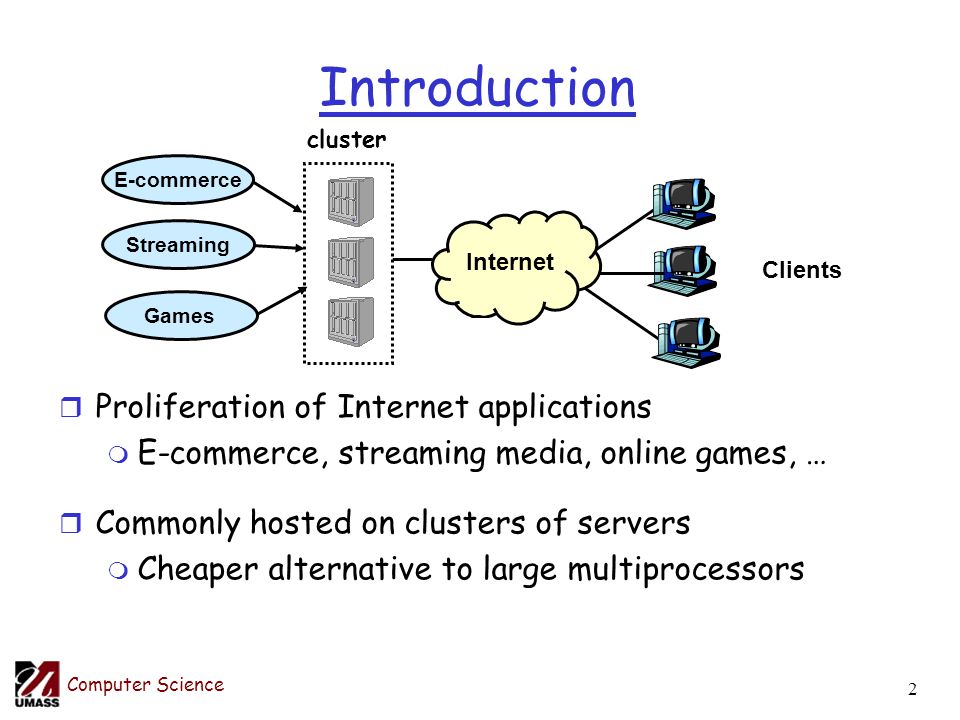 Introduction

cluster

E-commerce

Streaming

Games

Internet

Clients

Proliferation of Internet applications
E-commerce, streaming media, online games, …

Commonly hosted on clusters of servers
Cheaper alternative to large multiprocessors

UMASS

Computer Science

2